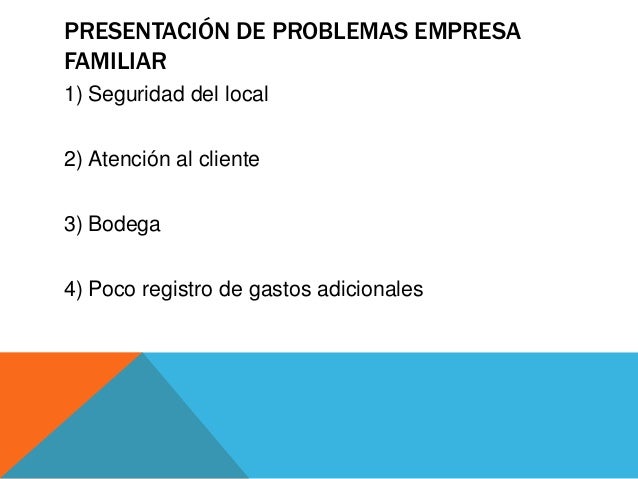 PRESENTACIÓN DE PROBLEMAS EMPRESA FAMILIAR

1) Seguridad del local

2) Atención al cliente

3) Bodega

4) Poco registro de gastos adicionales